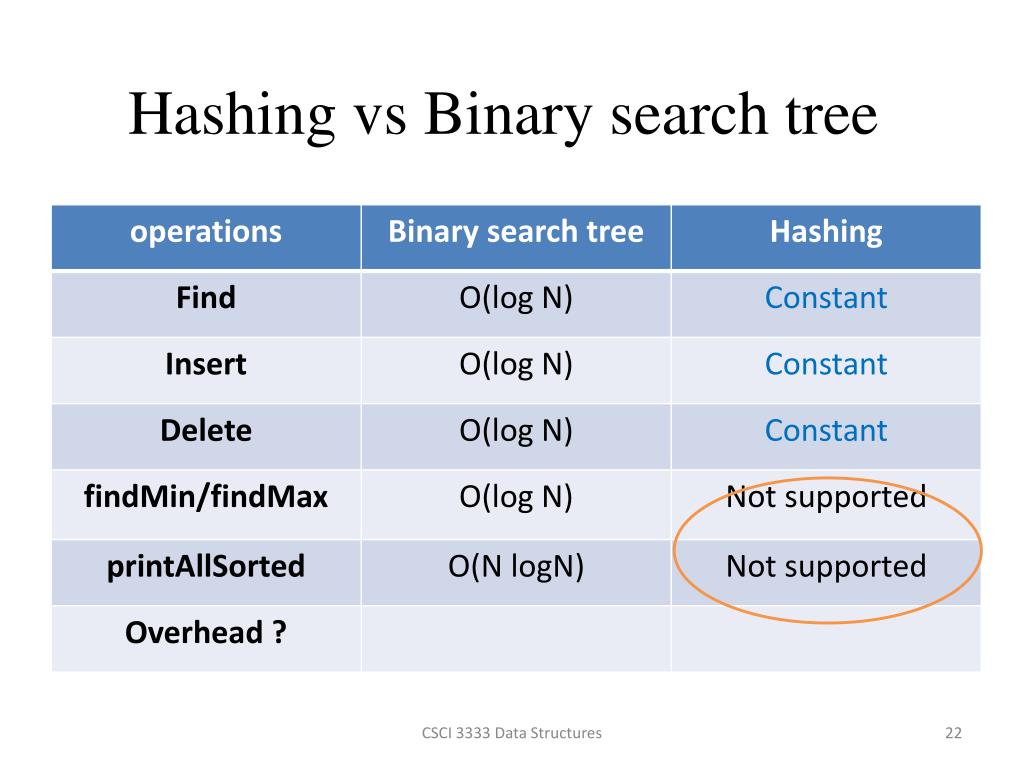 Hashing vs Binary search tree

| operations | Binary search tree | Hashing |
|---|---|---|
| Find | O(log N) | Constant |
| Insert | O(log N) | Constant |
| Delete | O(log N) | Constant |
| findMin/findMax | O(log N) | Not supported |
| printAllSorted | O(N logN) | Not supported |
| Overhead ? | | |

CSCI 3333 Data Structures

22